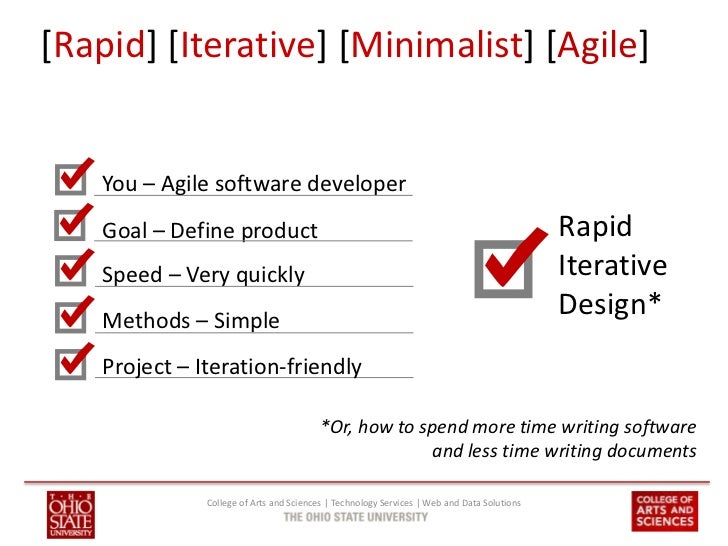 [Rapid] [Iterative] [Minimalist] [Agile]

You – Agile software developer

Goal – Define product

Speed – Very quickly

Methods – Simple

Project – Iteration-friendly

Rapid Iterative Design*

*Or, how to spend more time writing software and less time writing documents

THE OHIO STATE UNIVERSITY

College of Arts and Sciences | Technology Services | Web and Data Solutions

THE OHIO STATE UNIVERSITY

COLLEGE OF ARTS AND SCIENCES